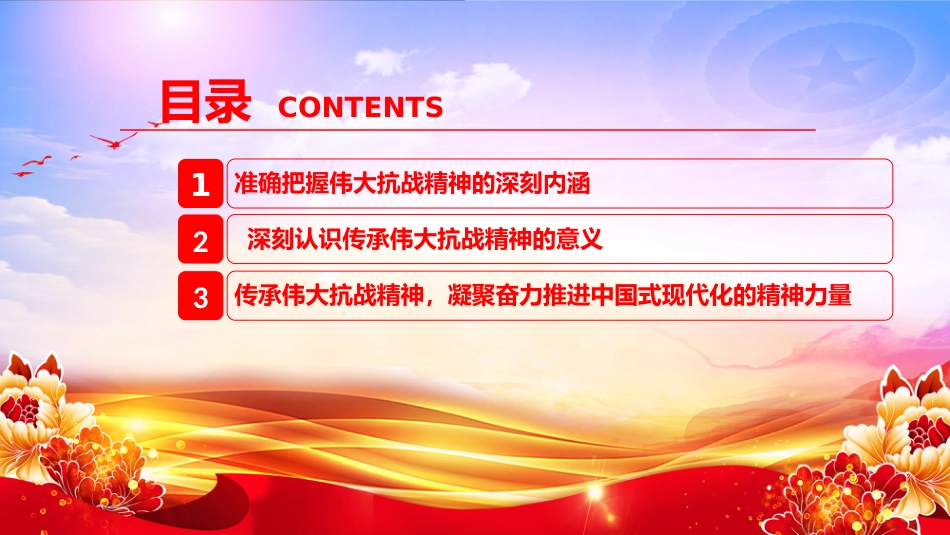 目录 CONTENTS

1 准确把握伟大抗战精神的深刻内涵

2 深刻认识传承伟大抗战精神的意义

3 传承伟大抗战精神，凝聚奋力推进中国式现代化的精神力量